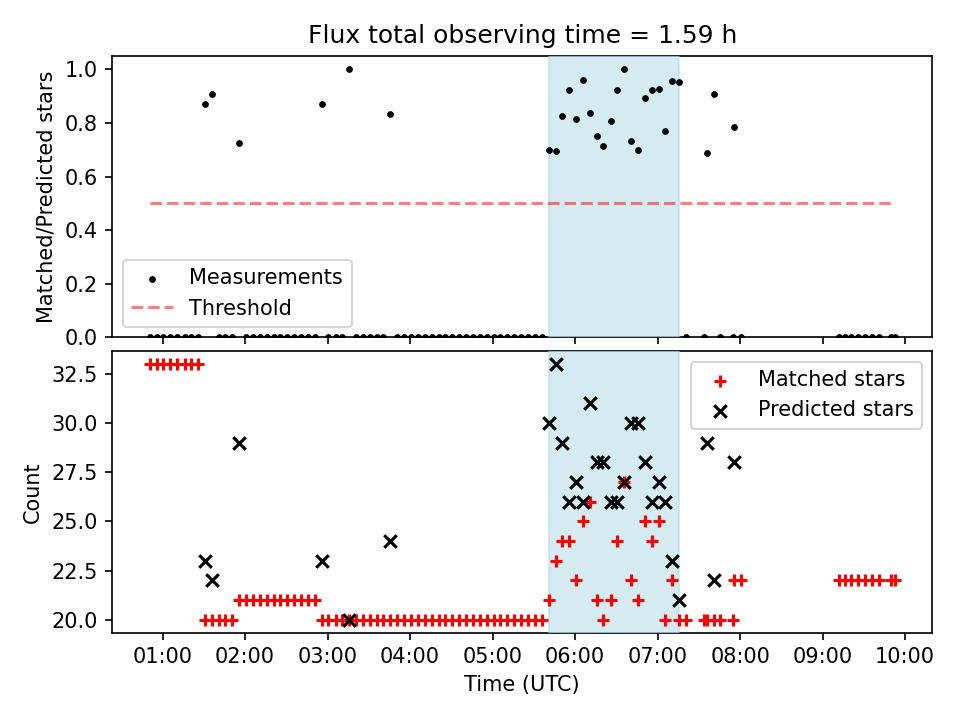 Flux total observing time = 1.59 h

Matched/Predicted stars

1.0
0.8
0.6
0.4
0.2
0.0

Measurements
Threshold

Count

32.5
30.0
27.5
25.0
22.5
20.0

Matched stars
Predicted stars

01:00 02:00 03:00 04:00 05:00 06:00 07:00 08:00 09:00 10:00

Time (UTC)